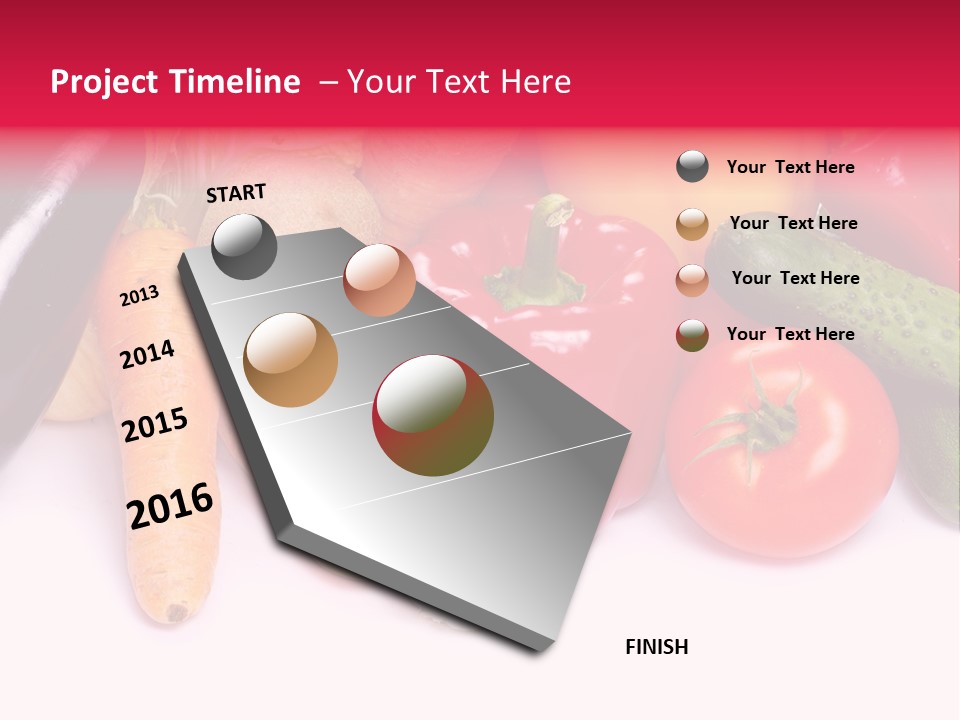 Project Timeline – Your Text Here

START

2013

2014

2015

2016

FINISH

Your Text Here

Your Text Here

Your Text Here

Your Text Here